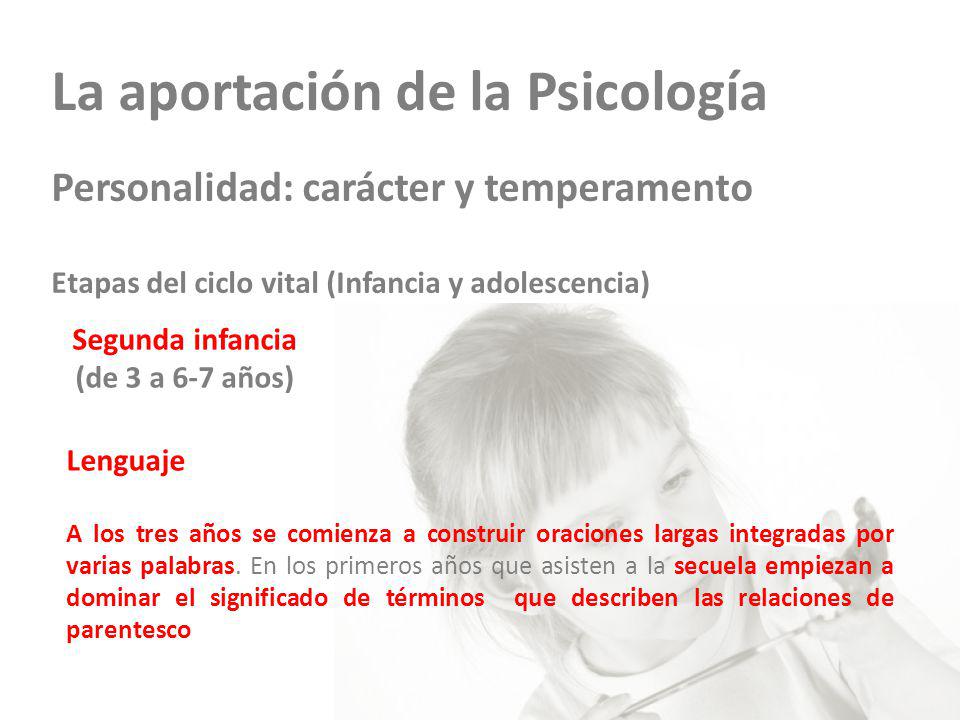 La aportación de la Psicología

Personalidad: carácter y temperamento

Etapas del ciclo vital (Infancia y adolescencia)

Segunda infancia
(de 3 a 6-7 años)

Lenguaje

A los tres años se comienza a construir oraciones largas integradas por varias palabras. En los primeros años que asisten a la secuela empiezan a dominar el significado de términos que describen las relaciones de parentesco